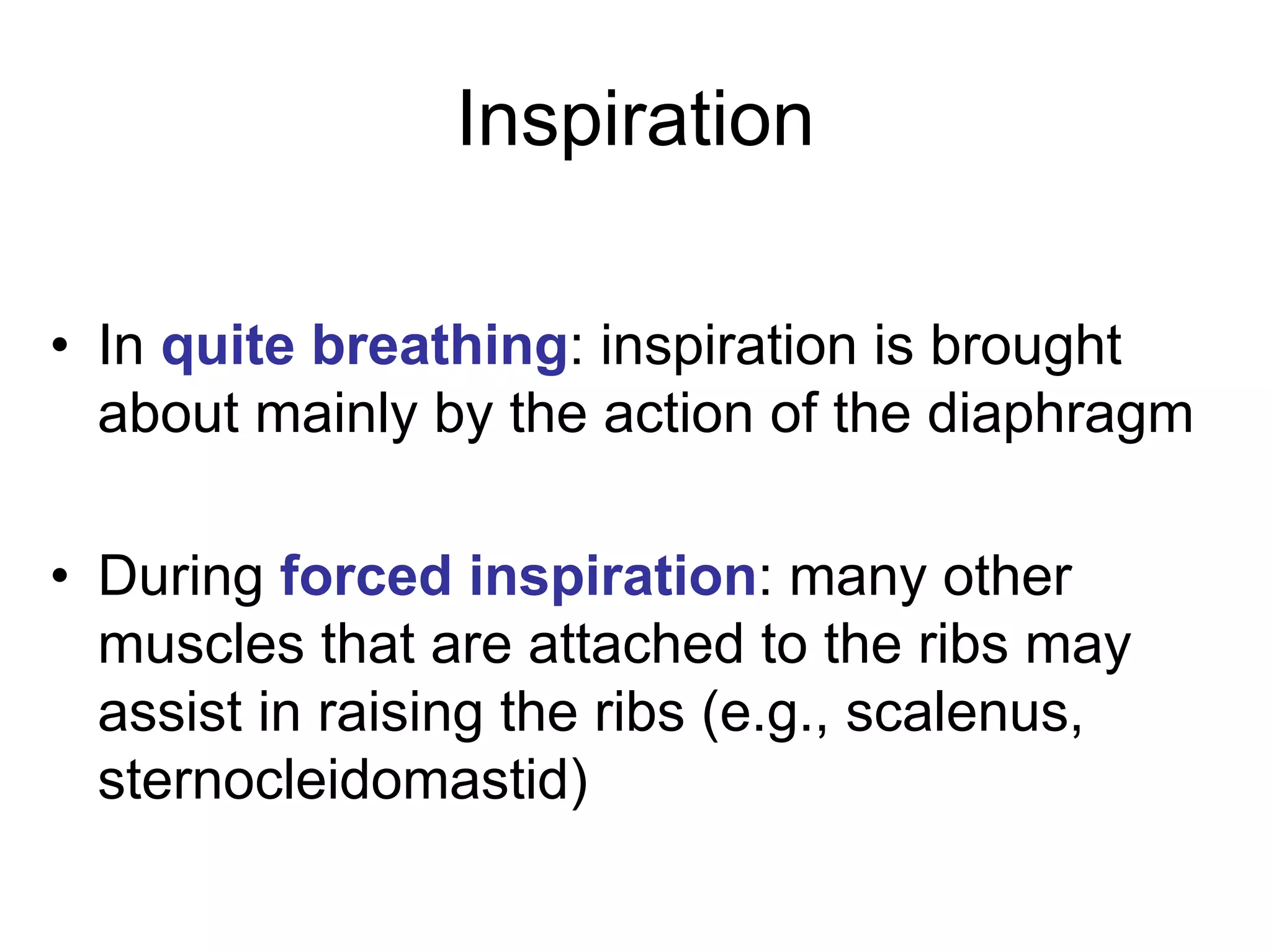 Inspiration

• In quite breathing: inspiration is brought about mainly by the action of the diaphragm

• During forced inspiration: many other muscles that are attached to the ribs may assist in raising the ribs (e.g., scalenus, sternocleidomastid)